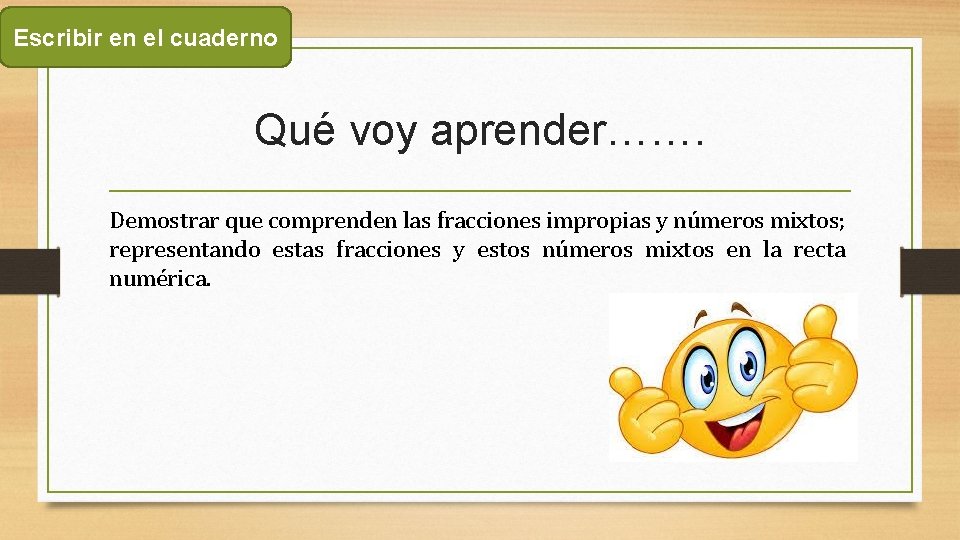 Escribir en el cuaderno

Qué voy aprender…….

Demostrar que comprenden las fracciones impropias y números mixtos; representando estas fracciones y estos números mixtos en la recta numérica.